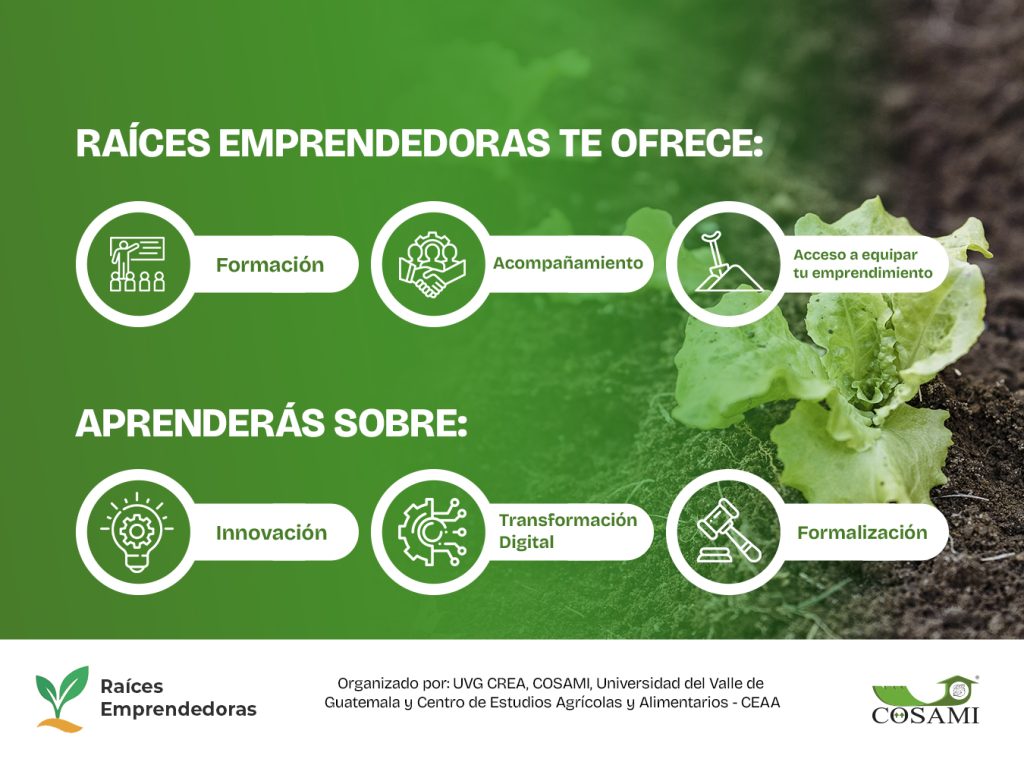 RAÍCES EMPRENDEDORAS TE OFRECE:

Formación

Acompañamiento

Acceso a equipar tu emprendimiento

APRENDERÁS SOBRE:

Innovación

Transformación Digital

Formalización

Raíces Emprendedoras

Organizado por: UVG CREA, COSAMI, Universidad del Valle de Guatemala y Centro de Estudios Agrícolas y Alimentarios - CEAA

COSAMI